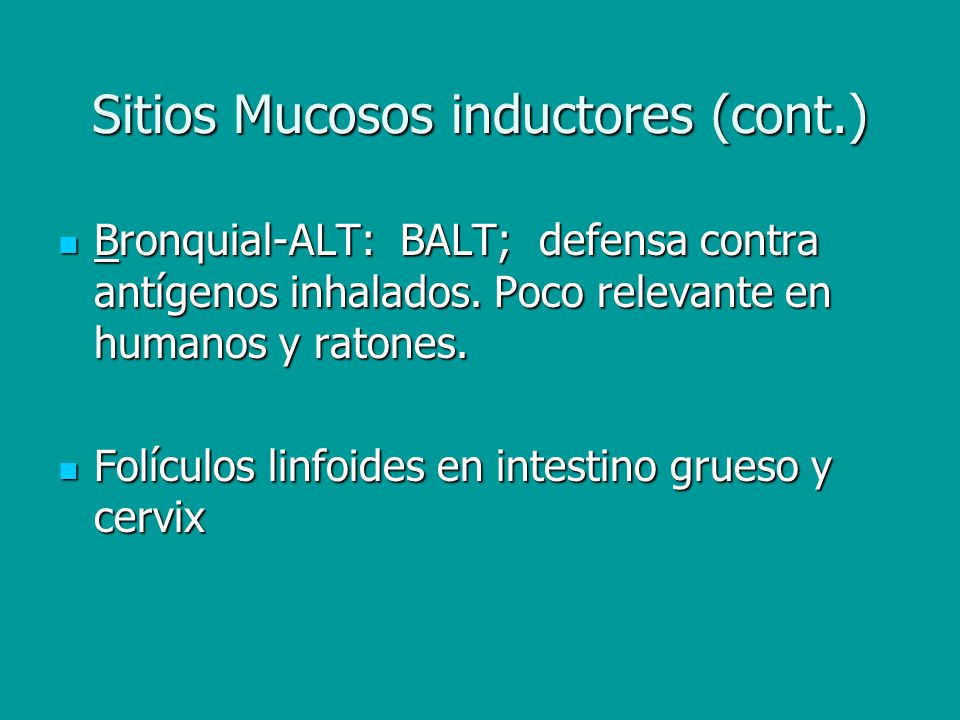 Sitios Mucosos inductores (cont.)

Bronquial-ALT: BALT; defensa contra antígenos inhalados. Poco relevante en humanos y ratones.

Folículos linfoides en intestino grueso y cervix